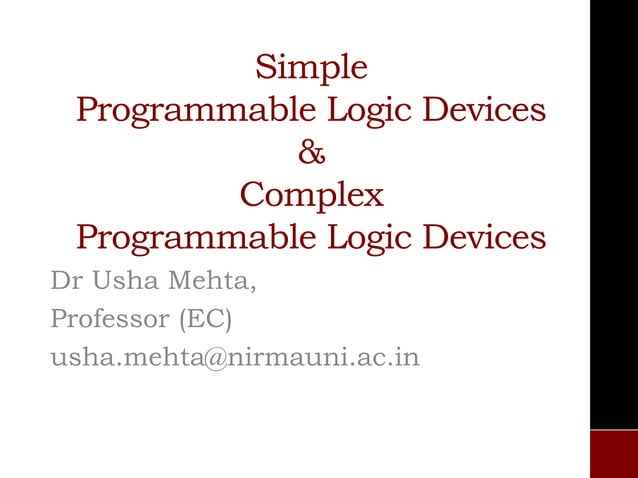 Simple
Programmable Logic Devices
&
Complex
Programmable Logic Devices

Dr Usha Mehta,
Professor (EC)
usha.mehta@nirmauni.ac.in